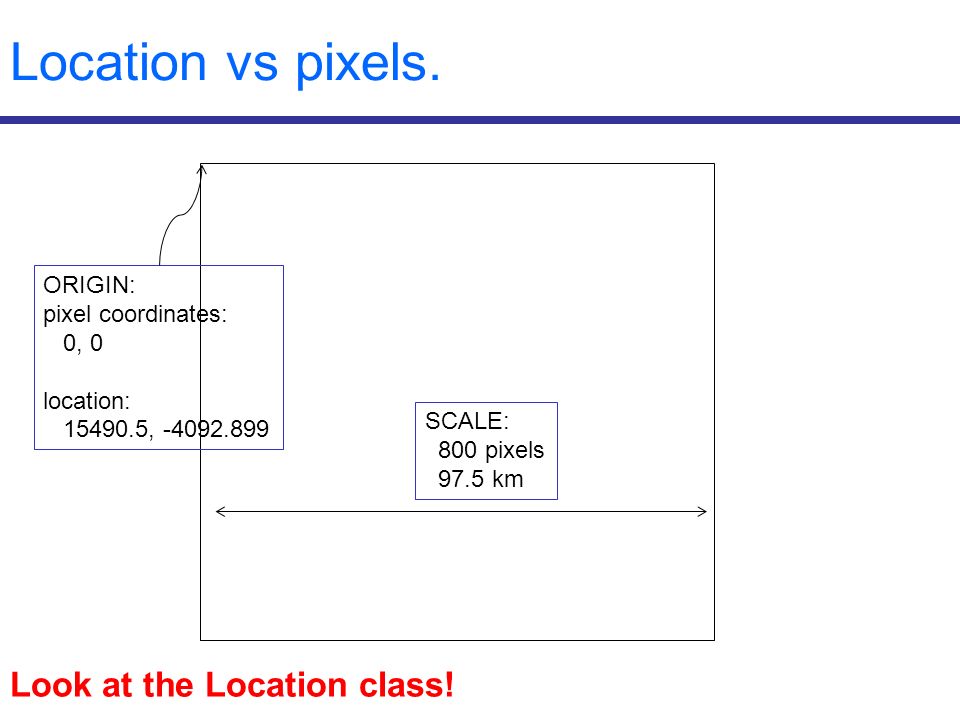 Location vs pixels.

ORIGIN:
pixel coordinates:
0, 0

location:
15490.5, -4092.899

SCALE:
800 pixels
97.5 km

Look at the Location class!